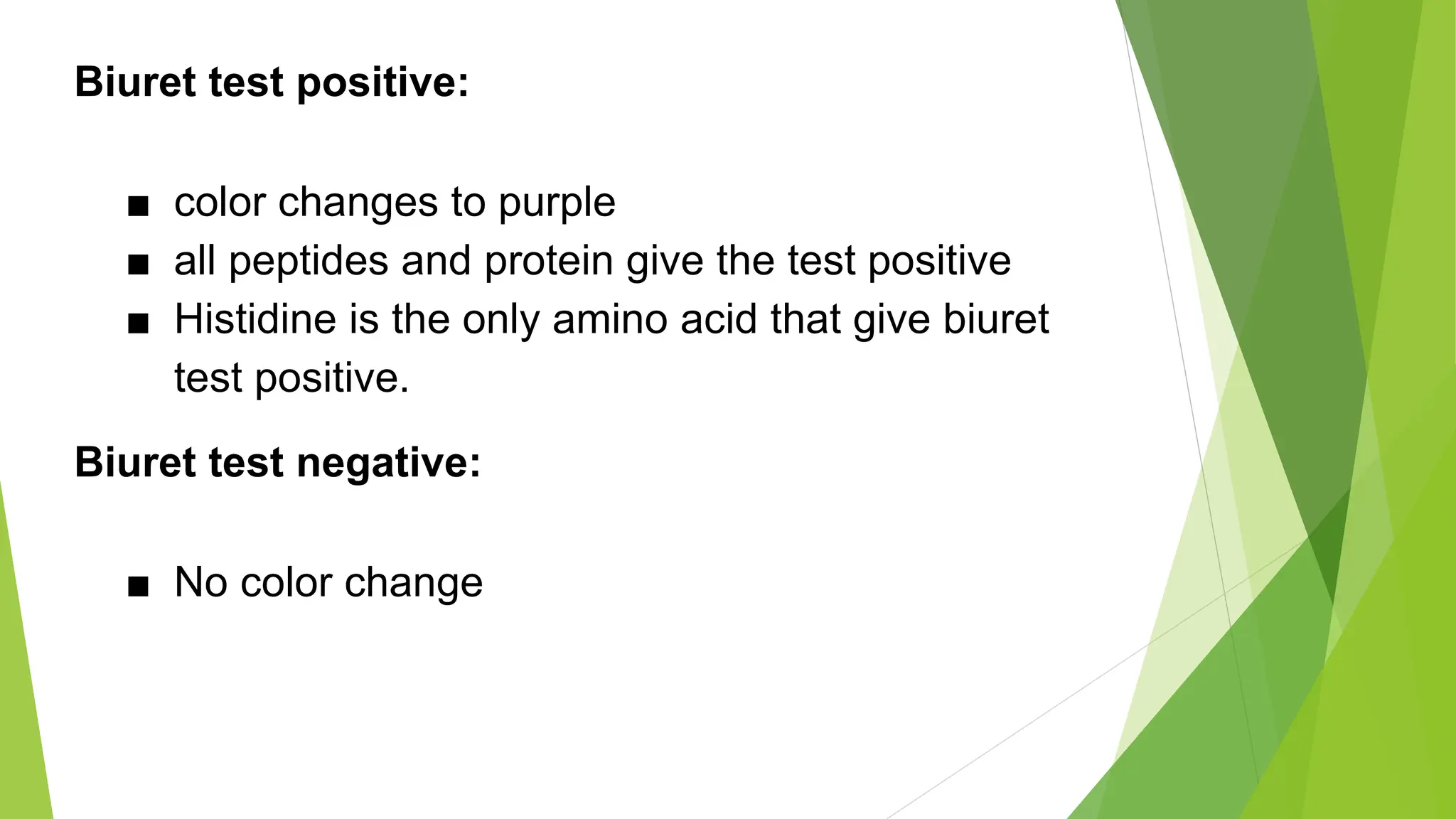 Biuret test positive:

■ color changes to purple
■ all peptides and protein give the test positive
■ Histidine is the only amino acid that give biuret test positive.

Biuret test negative:

■ No color change